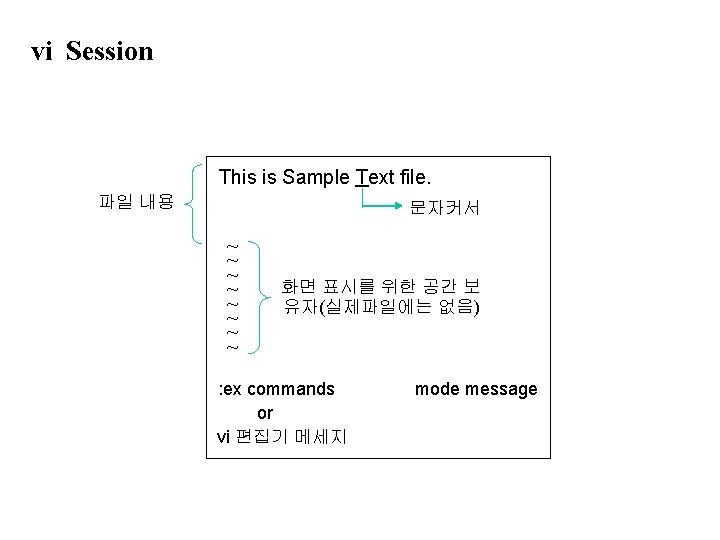 vi Session

파일 내용

This is Sample Text file.

문자커서

~
~
~
~
~
~
~
~

화면 표시를 위한 공간 보유자(실제파일에는 없음)

:ex commands
or
vi 편집기 메세지

mode message